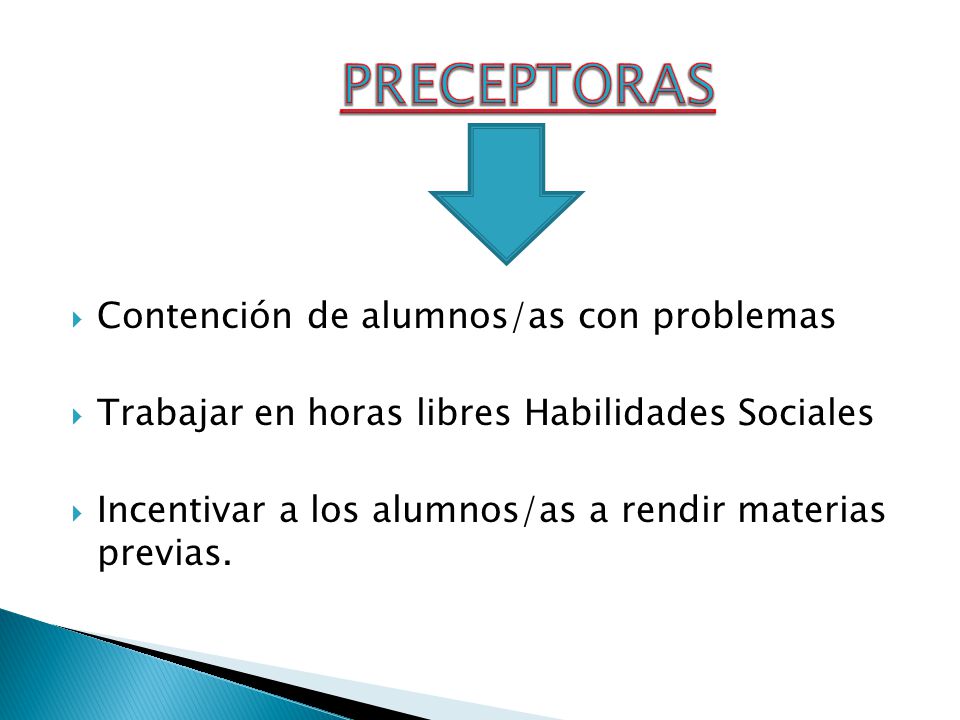 PRECEPTORAS

Contención de alumnos/as con problemas

Trabajar en horas libres Habilidades Sociales

Incentivar a los alumnos/as a rendir materias previas.